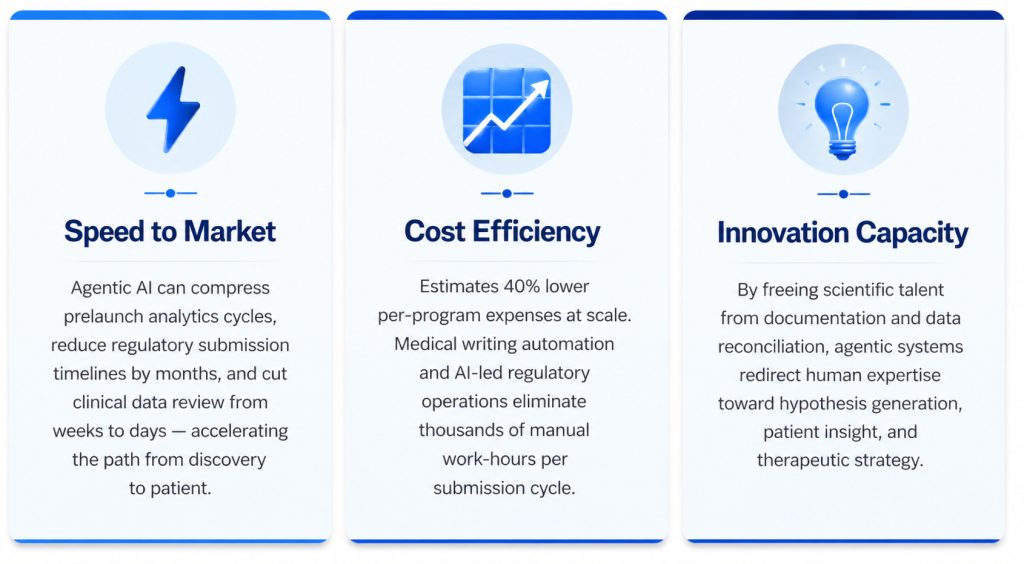 Speed to Market

Agentic AI can compress prelaunch analytics cycles, reduce regulatory submission timelines by months, and cut clinical data review from weeks to days — accelerating the path from discovery to patient.

Cost Efficiency

Estimates 40% lower per-program expenses at scale. Medical writing automation and AI-led regulatory operations eliminate thousands of manual work-hours per submission cycle.

Innovation Capacity

By freeing scientific talent from documentation and data reconciliation, agentic systems redirect human expertise toward hypothesis generation, patient insight, and therapeutic strategy.